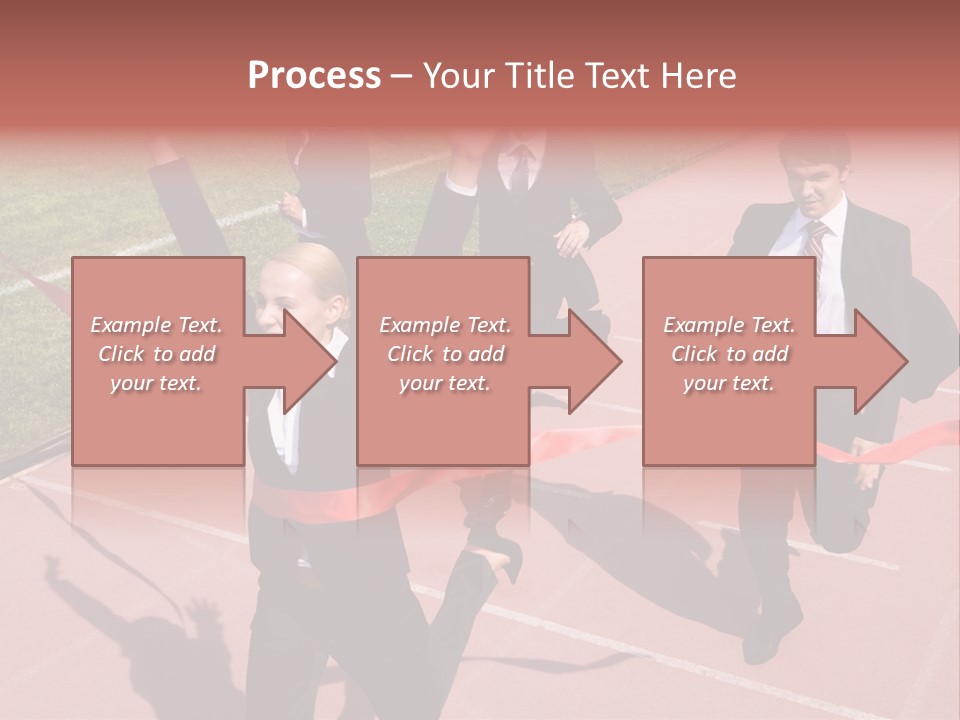 Process – Your Title Text Here

Example Text. Click to add your text.

Example Text. Click to add your text.

Example Text. Click to add your text.